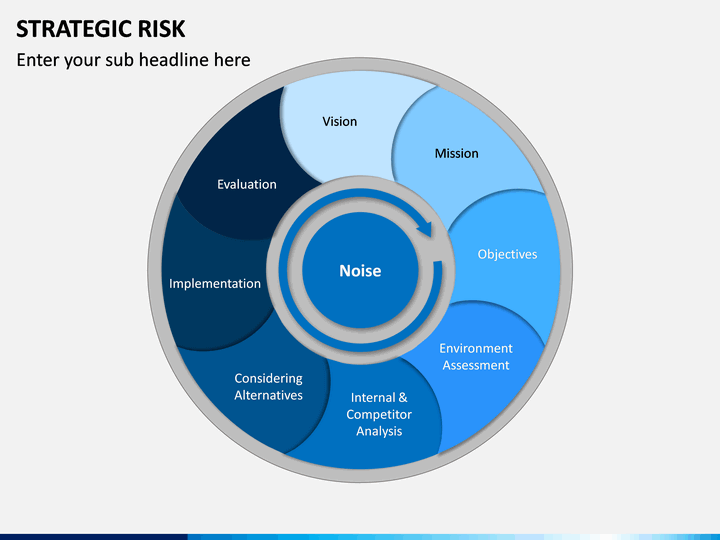 STRATEGIC RISK

Enter your sub headline here

Vision

Mission

Objectives

Environment Assessment

Internal & Competitor Analysis

Considering Alternatives

Implementation

Evaluation

Noise